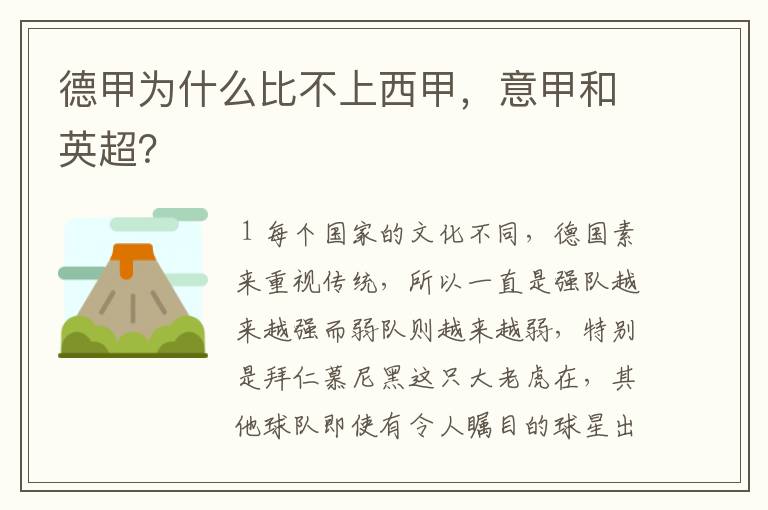 德甲为什么比不上西甲，意甲和英超?

1 每个国家的文化不同，德国素来重视传统，所以一直是强队越来越强而弱队则越来越弱，特别是拜仁慕尼黑这只大老虎在，其他球队即使有令人瞩目的球星出